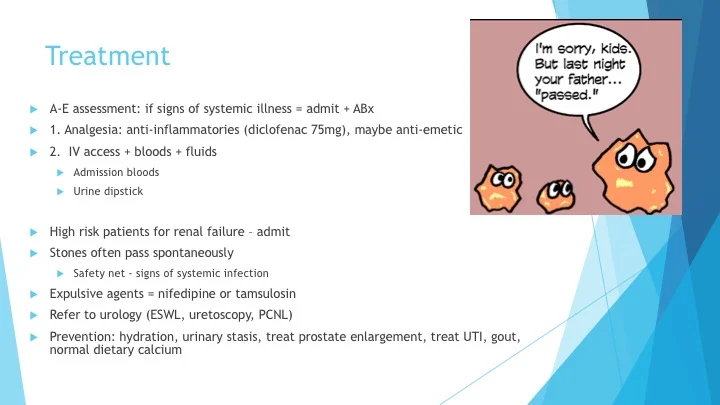 Treatment

A-E assessment: if signs of systemic illness = admit + ABx

1. Analgesia: anti-inflammatories (diclofenac 75mg), maybe anti-emetic

2. IV access + bloods + fluids

Admission bloods

Urine dipstick

High risk patients for renal failure – admit

Stones often pass spontaneously

Safety net – signs of systemic infection

Expulsive agents = nifedipine or tamsulosin

Refer to urology (ESWL, uretoscopy, PCNL)

Prevention: hydration, urinary stasis, treat prostate enlargement, treat UTI, gout, normal dietary calcium

I'm sorry, kids. But last night your father... "passed."